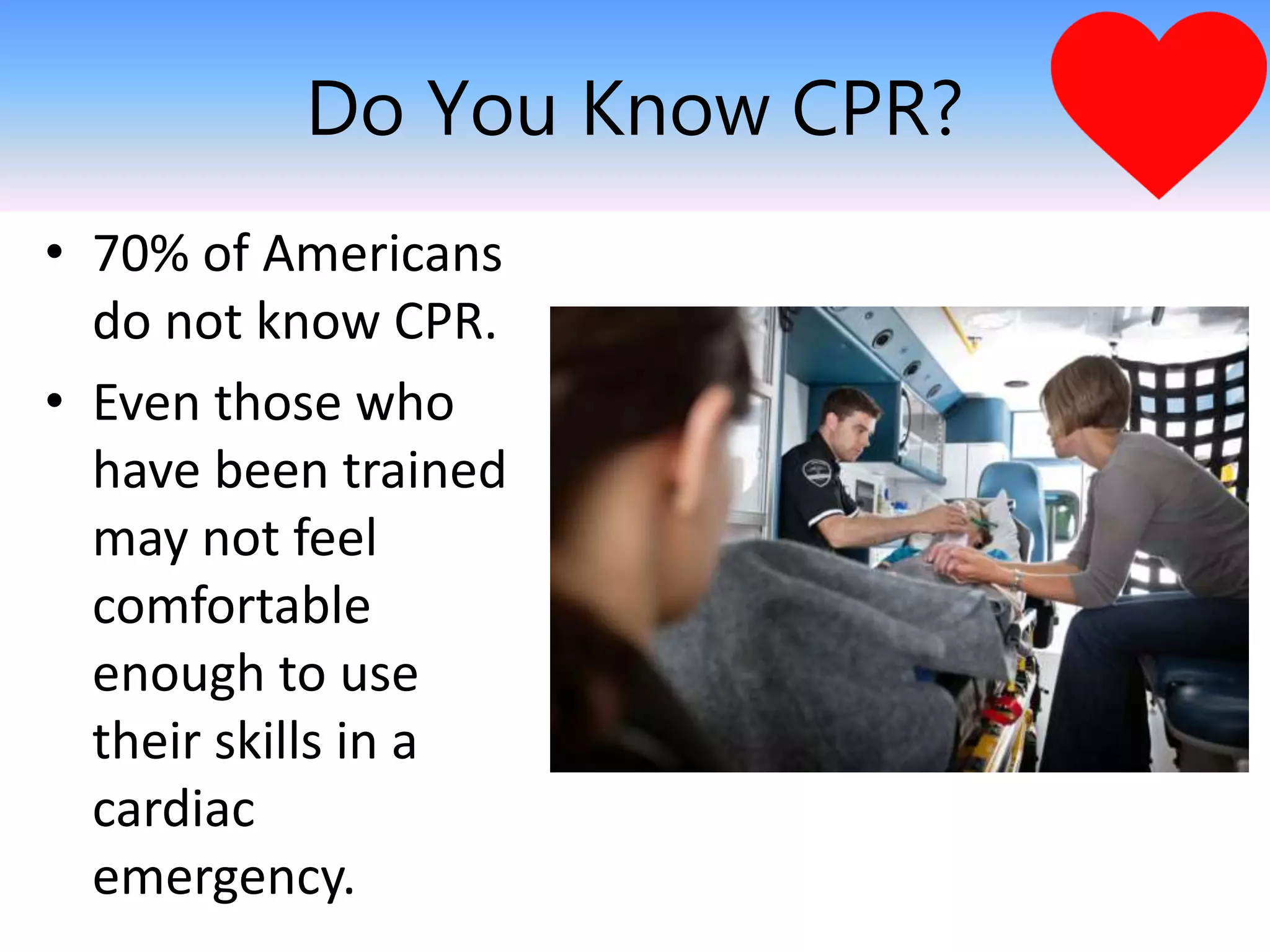 Do You Know CPR?

• 70% of Americans do not know CPR.

• Even those who have been trained may not feel comfortable enough to use their skills in a cardiac emergency.